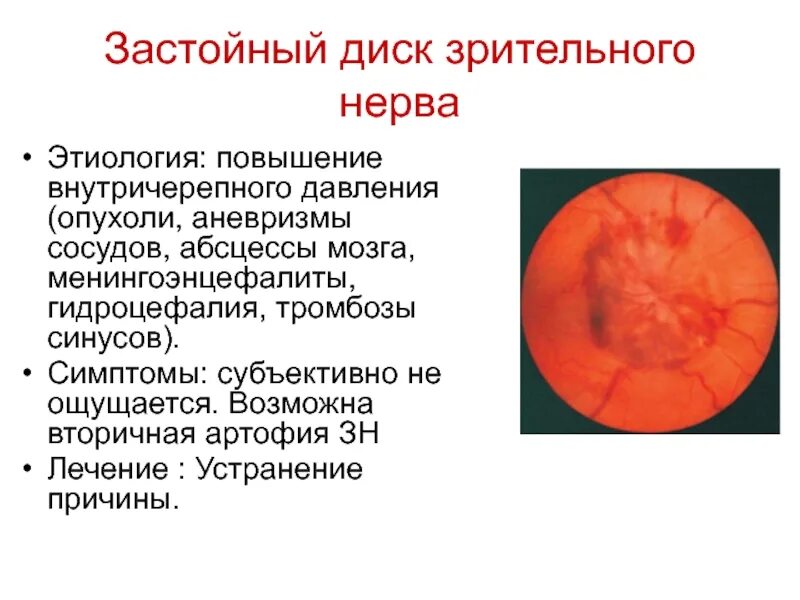 Застойный диск зрительного нерва

• Этиология: повышение внутричерепного давления (опухоли, аневризмы сосудов, абсцессы мозга, менингоэнцефалиты, гидроцефалия, тромбозы синусов).
• Симптомы: субъективно не ощущается. Возможна вторичная артофия ЗН
• Лечение : Устранение причины.